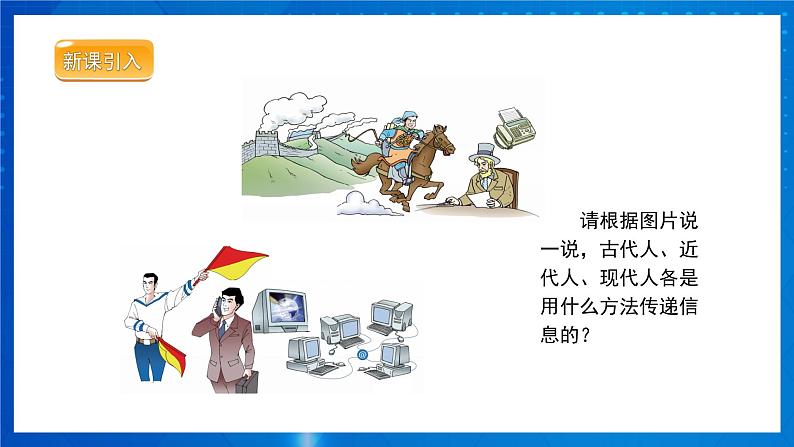 新课引入

请根据图片说一说，古代人、近代人、现代人各是用什么方法传递信息的？